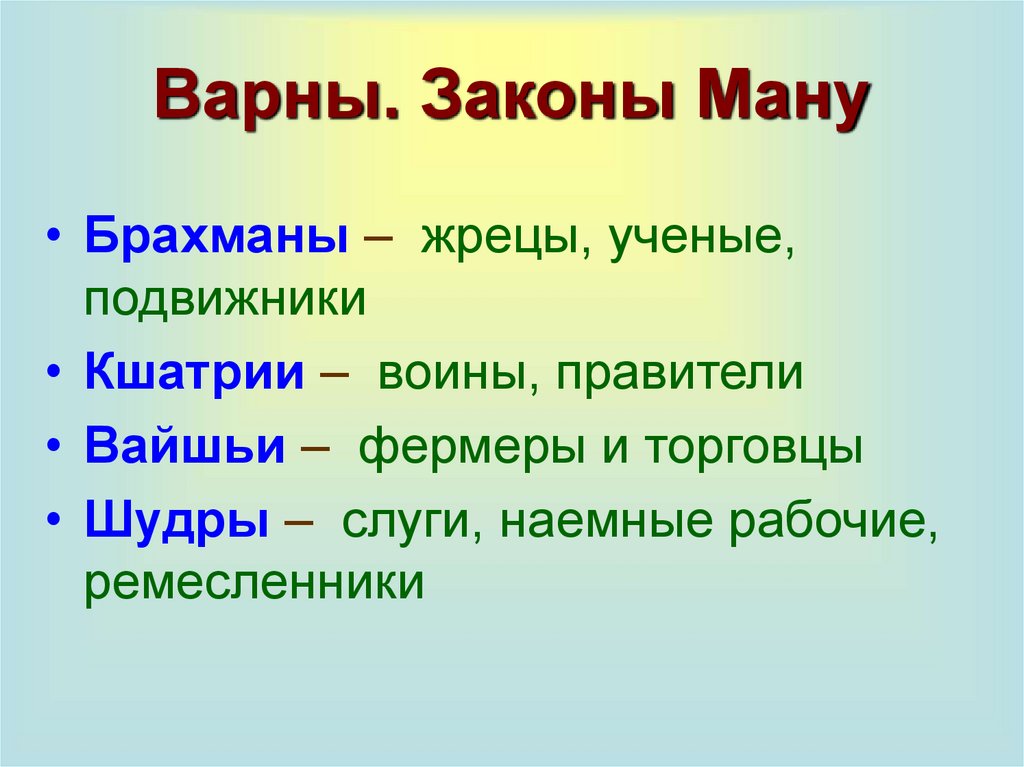 Варны. Законы Ману

• Брахманы – жрецы, ученые, подвижники
• Кшатрии – воины, правители
• Вайшьи – фермеры и торговцы
• Шудры – слуги, наемные рабочие, ремесленники